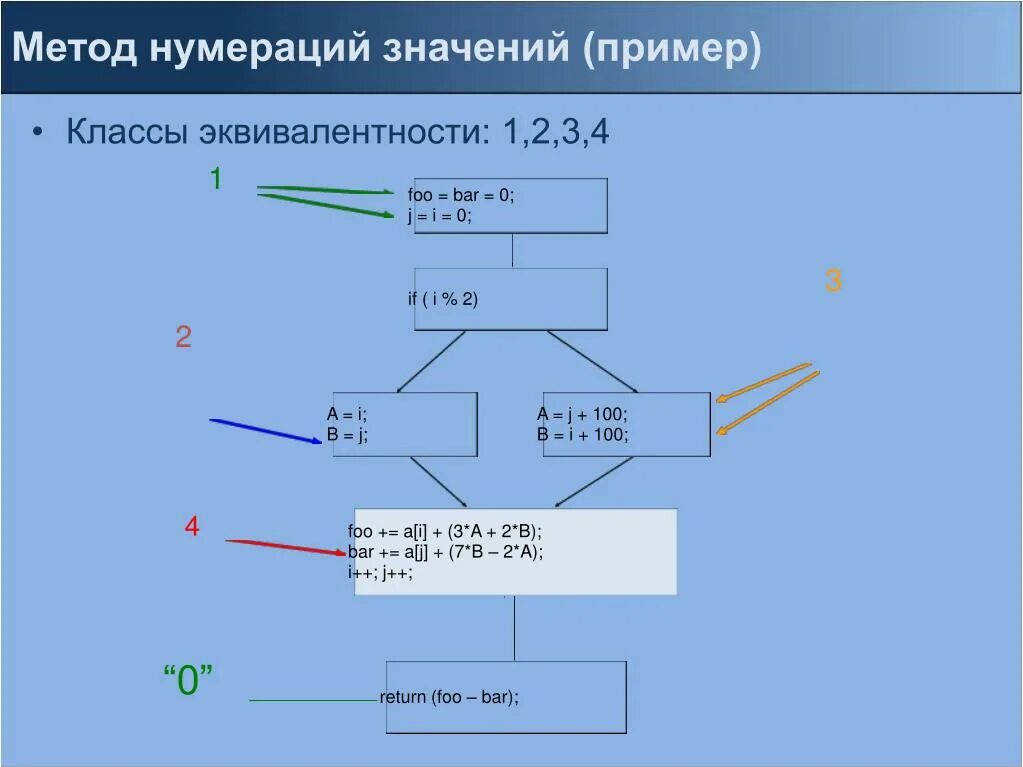 Метод нумераций значений (пример)

• Классы эквивалентности: 1,2,3,4

1

foo = bar = 0;
j = i = 0;

if ( i % 2)

3

2

A = i;
B = j;

A = j + 100;
B = i + 100;

4

foo += a[i] + (3*A + 2*B);
bar += a[j] + (7*B – 2*A);
i++; j++;

“0”

return (foo – bar);